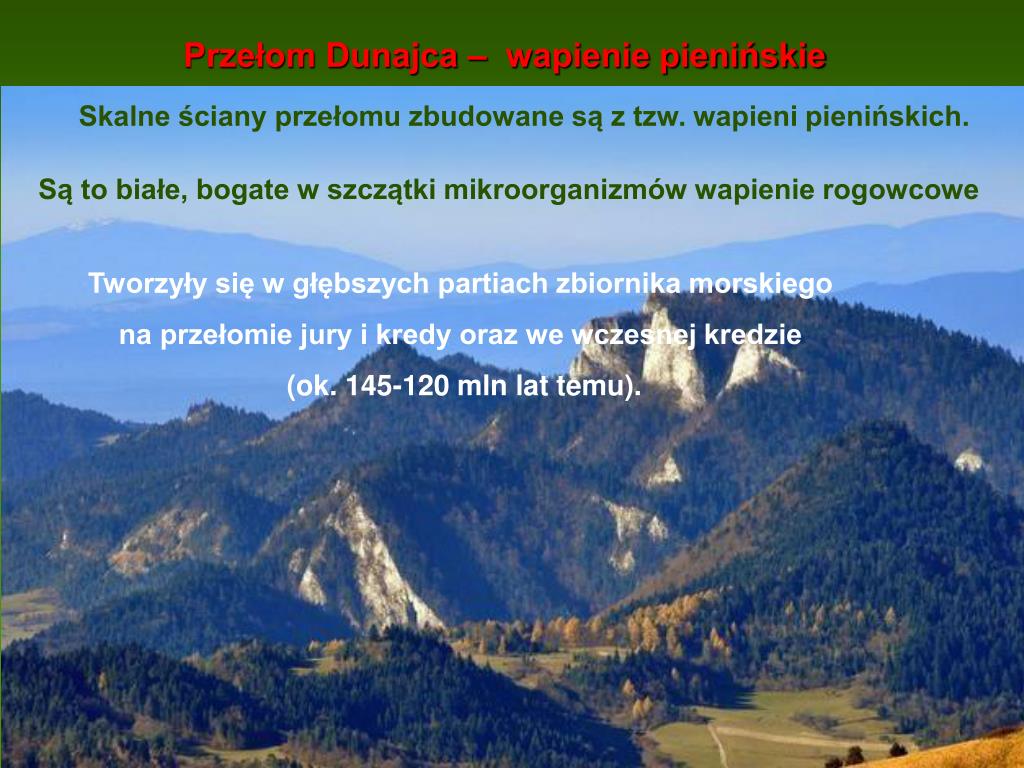 Przełom Dunajca – wapienie pienińskie

Skalne ściany przełomu zbudowane są z tzw. wapieni pienińskich.

Są to białe, bogate w szczątki mikroorganizmów wapienie rogowcowe

Tworzyły się w głębszych partiach zbiornika morskiego na przełomie jury i kredy oraz we wczesnej kredzie (ok. 145-120 mln lat temu).